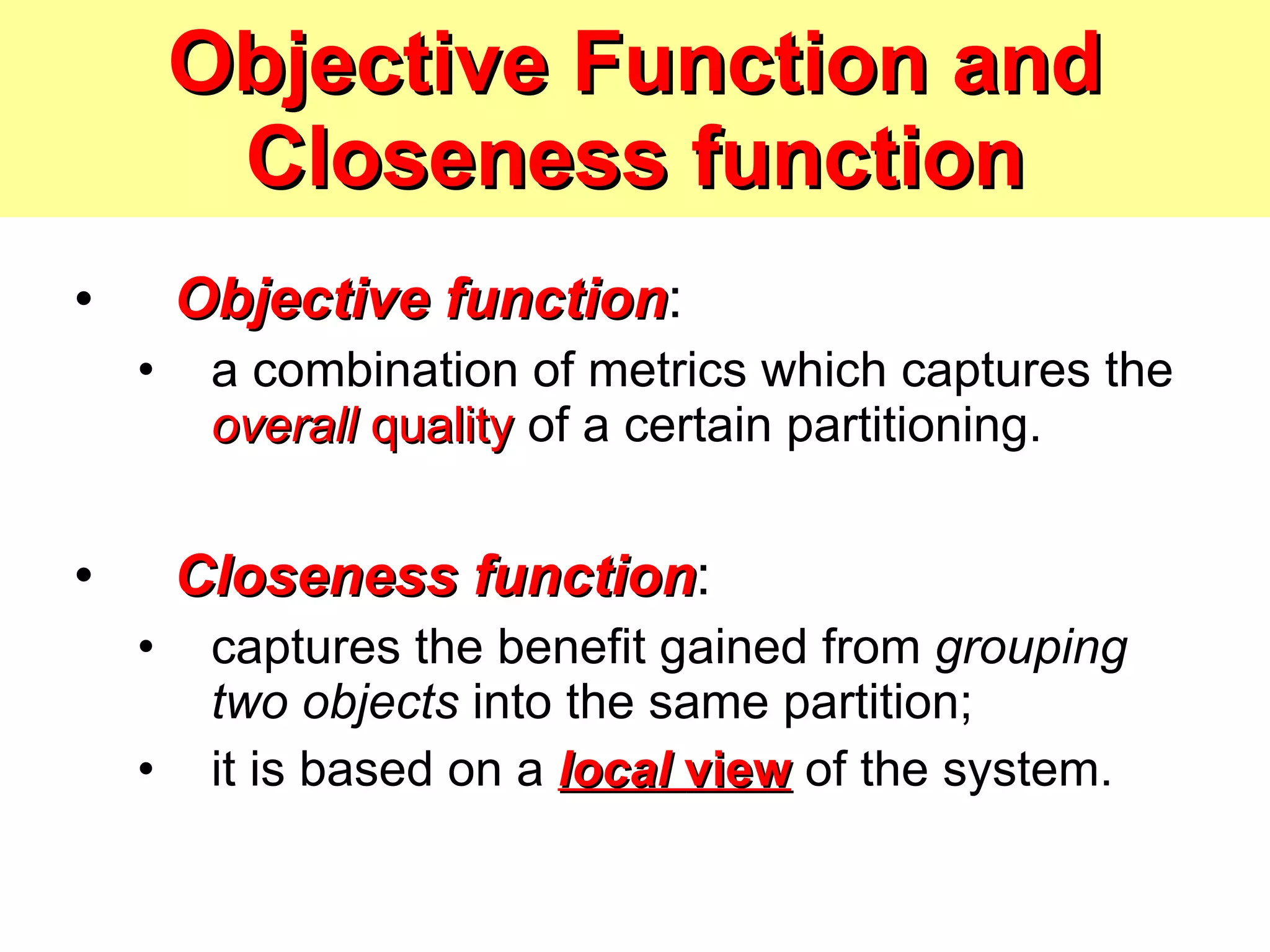 Objective Function and Closeness function

• Objective function:
  • a combination of metrics which captures the overall quality of a certain partitioning.

• Closeness function:
  • captures the benefit gained from grouping two objects into the same partition;
  • it is based on a local view of the system.